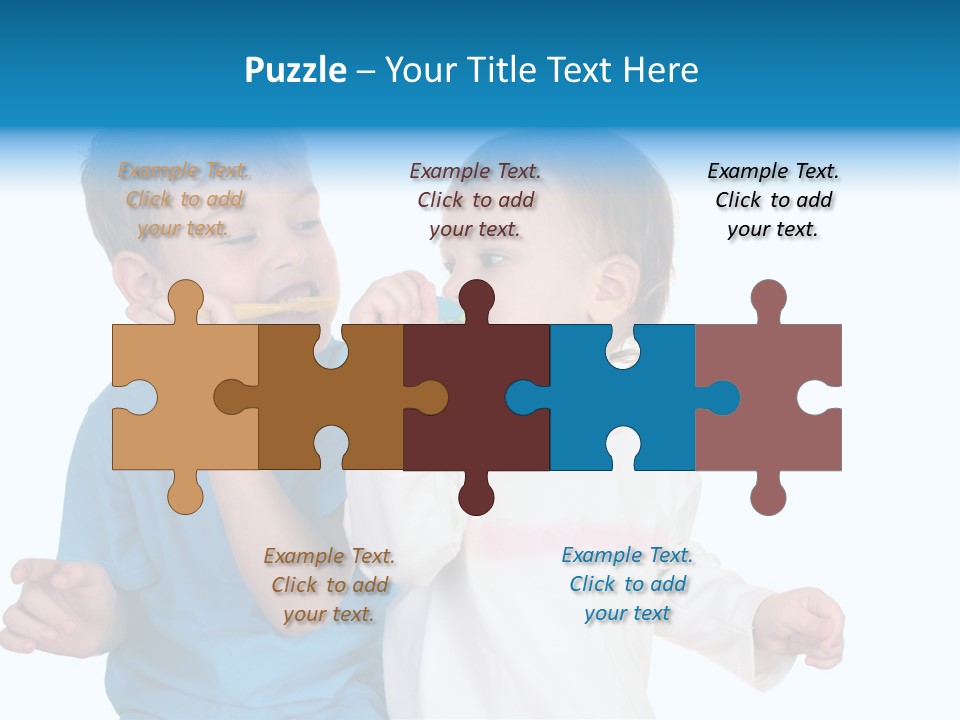 Puzzle – Your Title Text Here

Example Text. Click to add your text.

Example Text. Click to add your text.

Example Text. Click to add your text.

Example Text. Click to add your text.

Example Text. Click to add your text